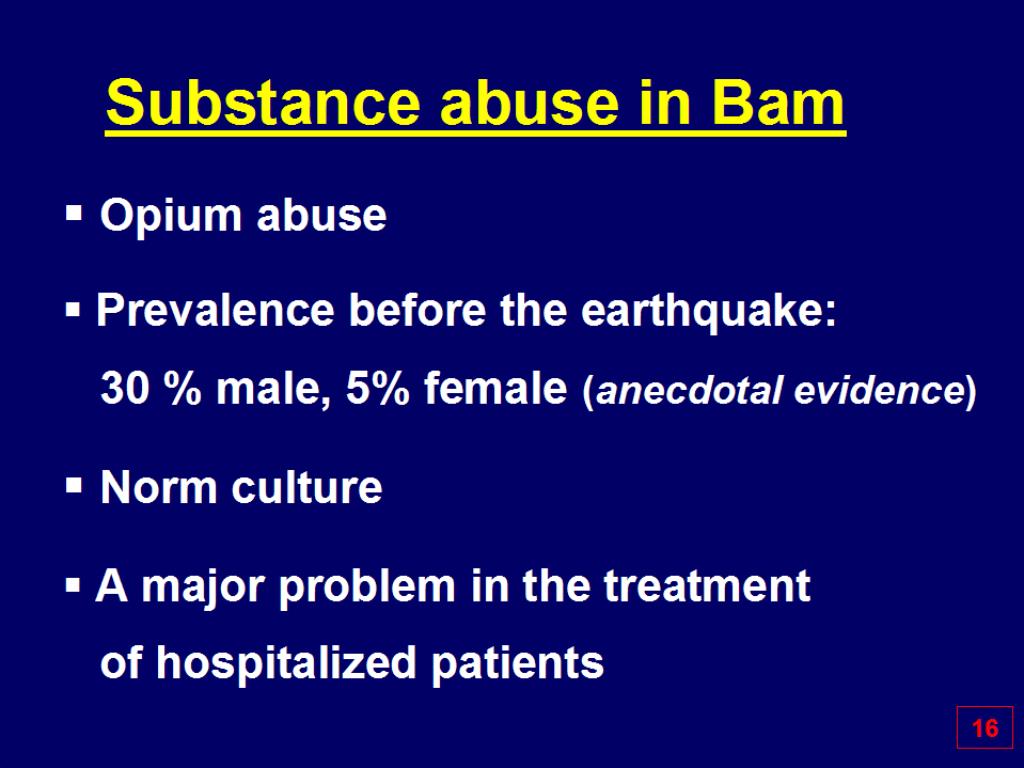 Substance abuse in Bam

▪ Opium abuse

▪ Prevalence before the earthquake:
30 % male, 5% female (anecdotal evidence)

▪ Norm culture

▪ A major problem in the treatment of hospitalized patients

16